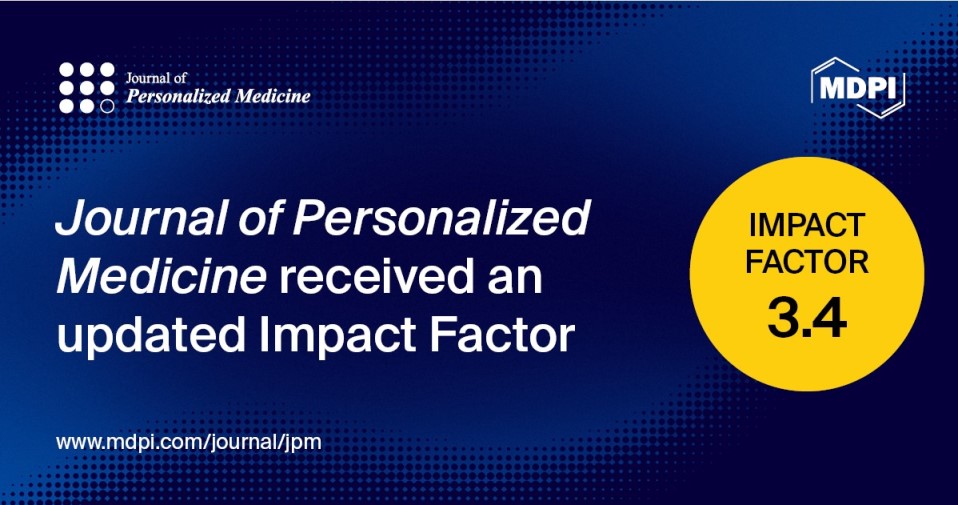 Journal of
Personalized Medicine

MDPI

Journal of Personalized Medicine received an updated Impact Factor

IMPACT FACTOR
3.4

www.mdpi.com/journal/jpm